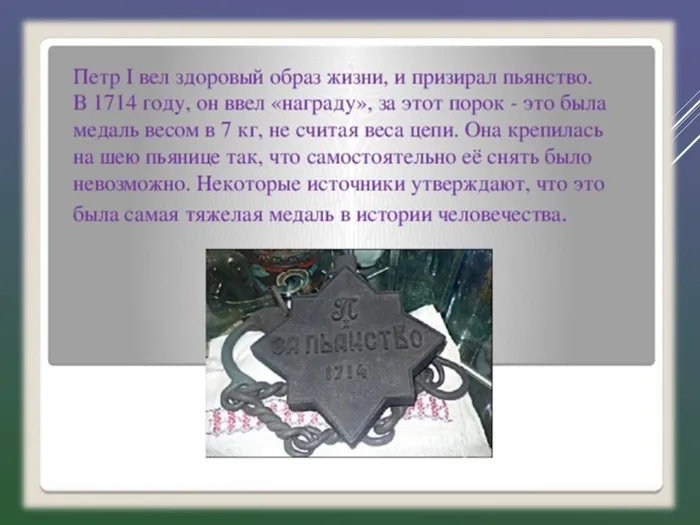 Петр I вел здоровый образ жизни, и призирал пьянство. В 1714 году, он ввел «награду», за этот порок - это была медаль весом в 7 кг, не считая веса цепи. Она крепилась на шею пьянице так, что самостоятельно её снять было невозможно. Некоторые источники утверждают, что это была самая тяжелая медаль в истории человечества.

П
ЗА ПЬЯНСТВО
1714